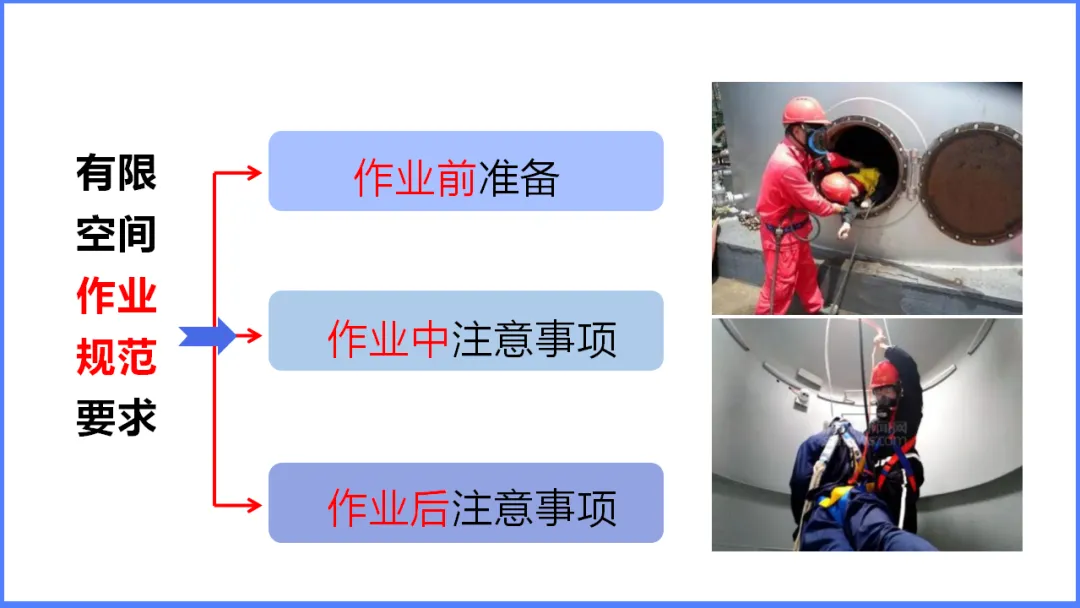 有限空间作业规范要求

作业前准备

作业中注意事项

作业后注意事项